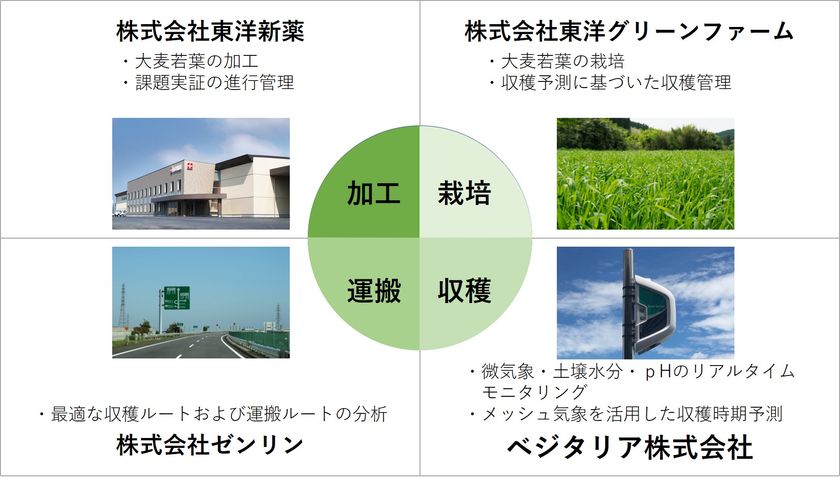 株式会社東洋新薬

・大麦若葉の加工
・課題実証の進行管理

株式会社東洋グリーンファーム

・大麦若葉の栽培
・収穫予測に基づいた収穫管理

加工

栽培

運搬

収穫

・最適な収穫ルートおよび運搬ルートの分析

株式会社ゼンリン

・微気象・土壌水分・ｐＨのリアルタイムモニタリング
・メッシュ気象を活用した収穫時期予測

ベジタリア株式会社